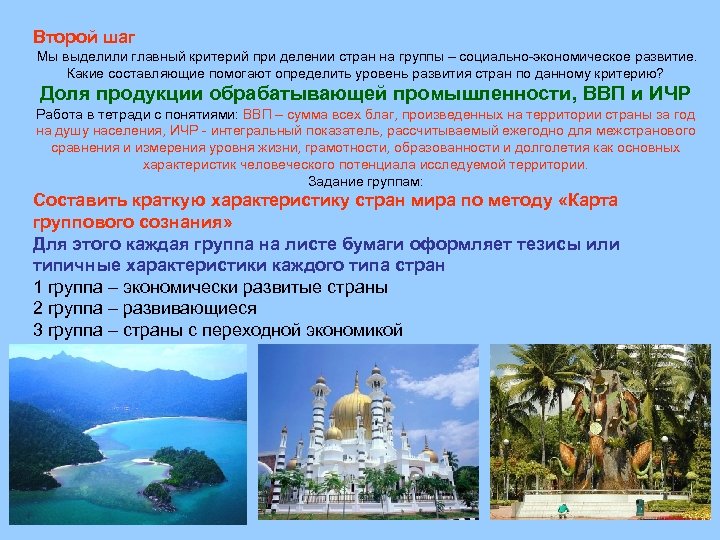 Второй шаг

Мы выделили главный критерий при делении стран на группы – социально-экономическое развитие. Какие составляющие помогают определить уровень развития стран по данному критерию?

Доля продукции обрабатывающей промышленности, ВВП и ИЧР

Работа в тетради с понятиями: ВВП – сумма всех благ, произведенных на территории страны за год на душу населения, ИЧР - интегральный показатель, рассчитываемый ежегодно для межстранового сравнения и измерения уровня жизни, грамотности, образованности и долголетия как основных характеристик человеческого потенциала исследуемой территории.

Задание группам:

Составить краткую характеристику стран мира по методу «Карта группового сознания»

Для этого каждая группа на листе бумаги оформляет тезисы или типичные характеристики каждого типа стран

1 группа – экономически развитые страны

2 группа – развивающиеся

3 группа – страны с переходной экономикой